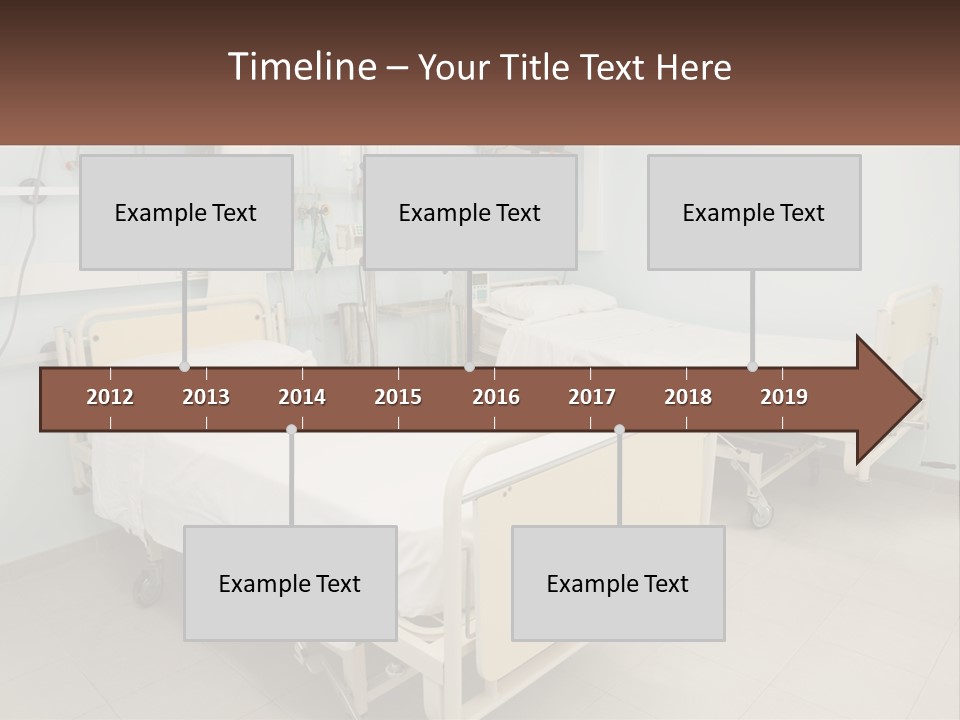 Timeline – Your Title Text Here

Example Text

Example Text

Example Text

2012 2013 2014 2015 2016 2017 2018 2019

Example Text

Example Text